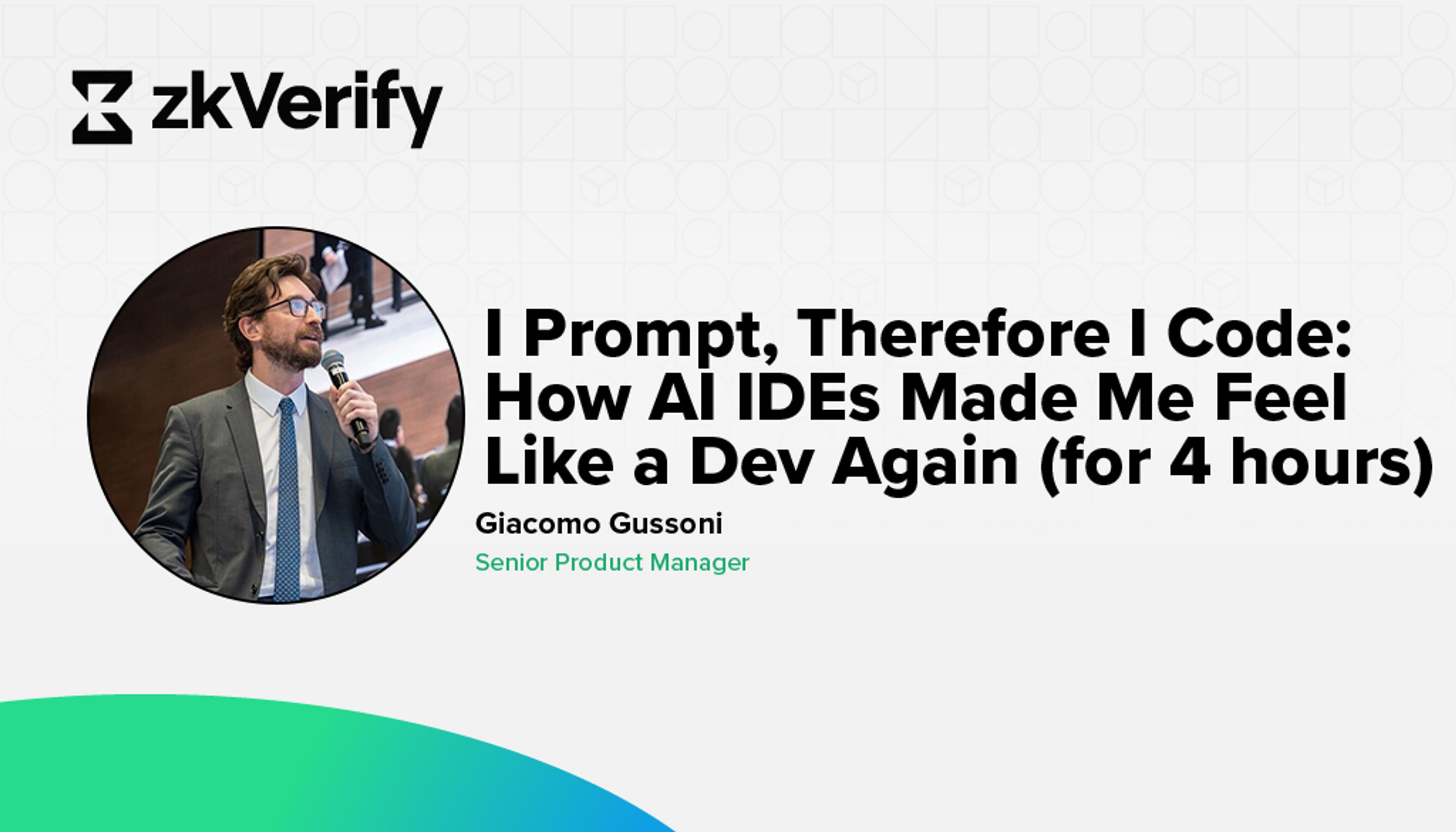 zkVerify

I Prompt, Therefore I Code: How AI IDEs Made Me Feel Like a Dev Again (for 4 hours)

Giacomo Gussoni

Senior Product Manager